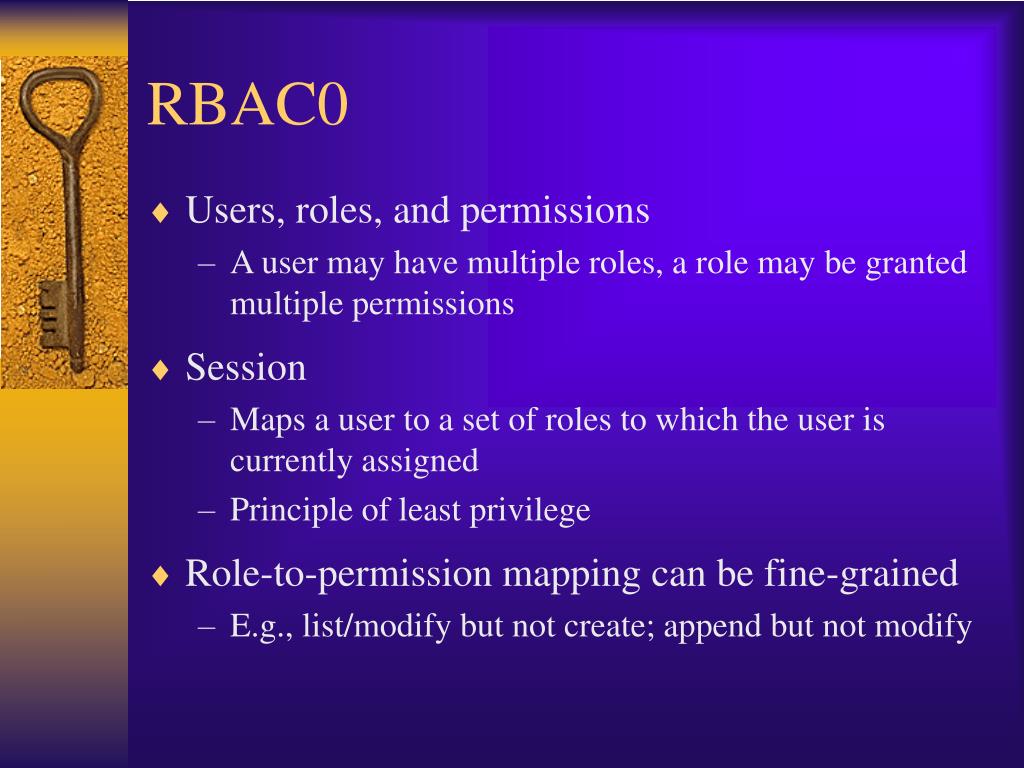 RBAC0

♦ Users, roles, and permissions
– A user may have multiple roles, a role may be granted multiple permissions

♦ Session
– Maps a user to a set of roles to which the user is currently assigned
– Principle of least privilege

♦ Role-to-permission mapping can be fine-grained
– E.g., list/modify but not create; append but not modify